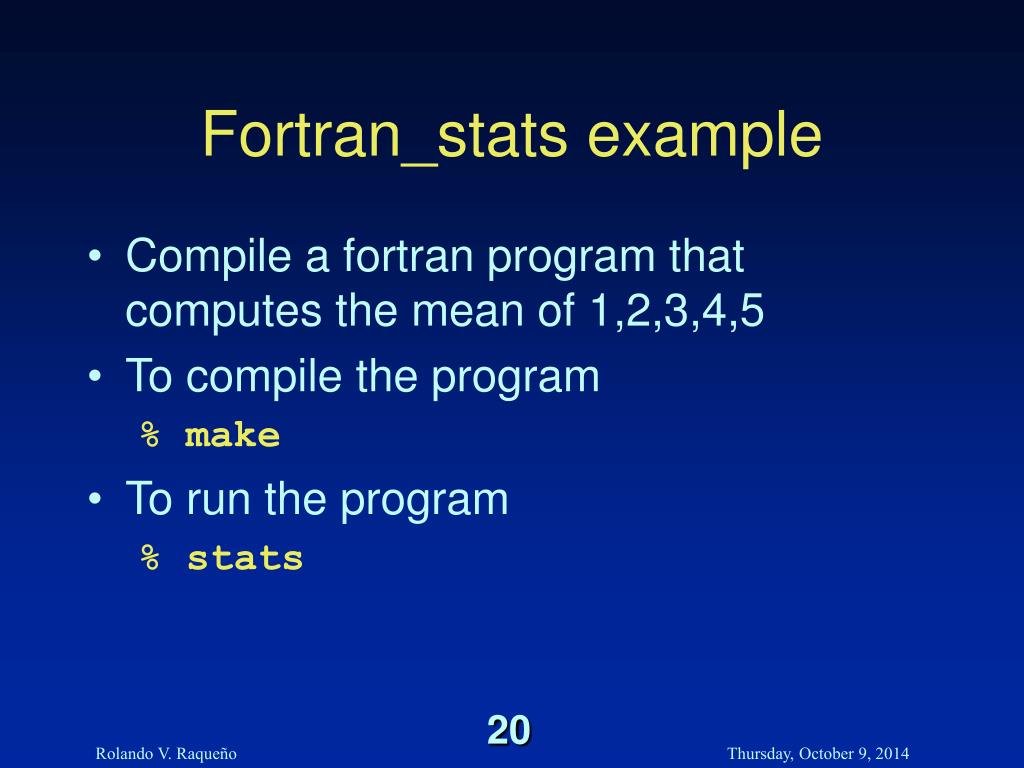 Fortran_stats example

• Compile a fortran program that computes the mean of 1,2,3,4,5
• To compile the program
% make
• To run the program
% stats

20

Rolando V. Raqueño

Thursday, October 9, 2014